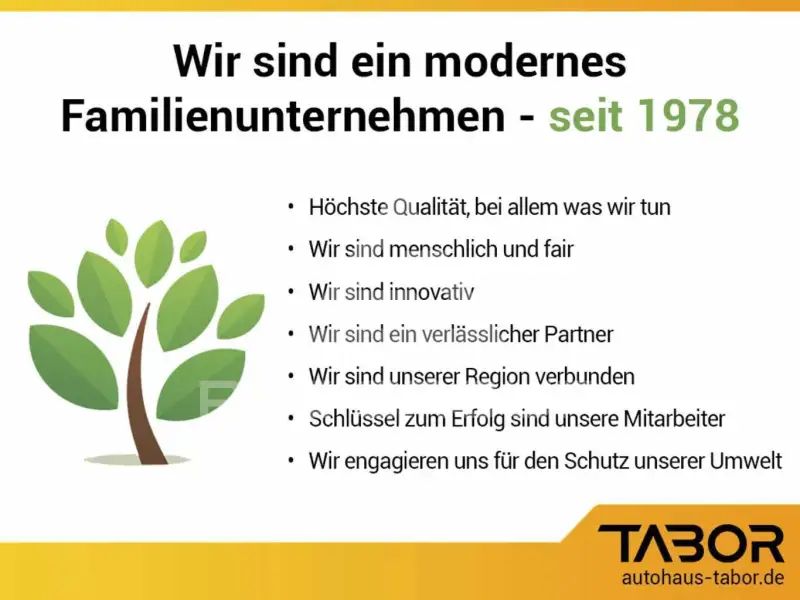 Wir sind ein modernes Familienunternehmen - seit 1978

• Höchste Qualität, bei allem was wir tun
• Wir sind menschlich und fair
• Wir sind innovativ
• Wir sind ein verlässlicher Partner
• Wir sind unserer Region verbunden
• Schlüssel zum Erfolg sind unsere Mitarbeiter
• Wir engagieren uns für den Schutz unserer Umwelt

TABOR
autohaus-tabor.de